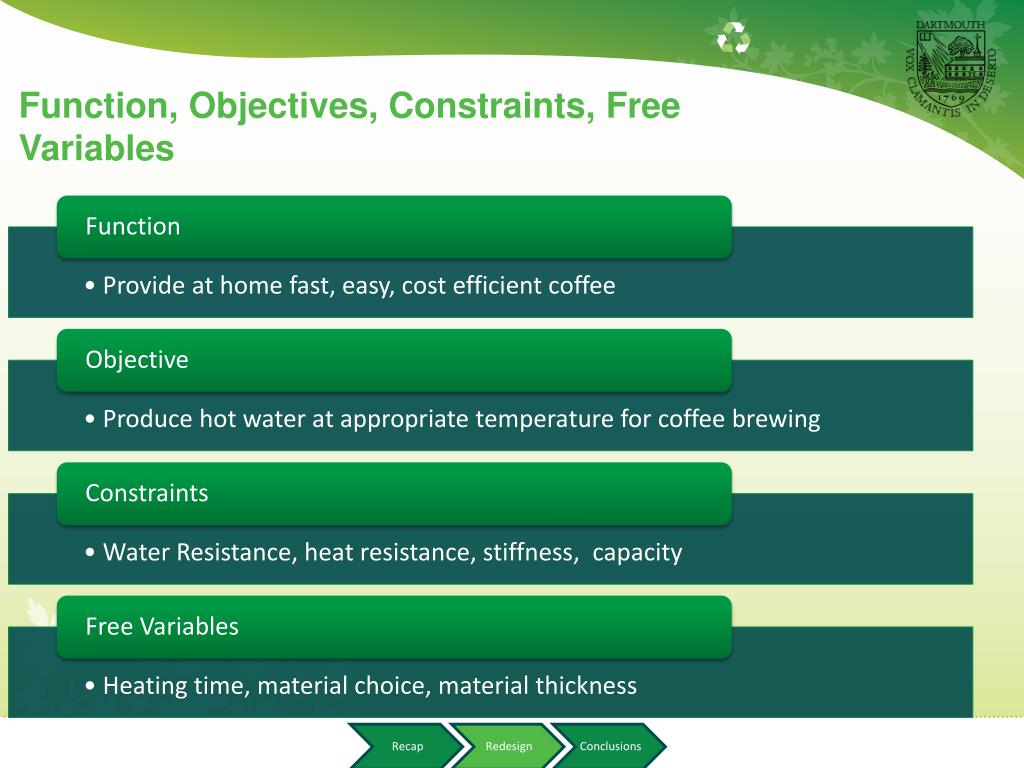 DARTMOUTH
VOX CLAMANTIS IN DESERTO
1769

Function, Objectives, Constraints, Free Variables

Function

• Provide at home fast, easy, cost efficient coffee

Objective

• Produce hot water at appropriate temperature for coffee brewing

Constraints

• Water Resistance, heat resistance, stiffness, capacity

Free Variables

• Heating time, material choice, material thickness

Recap
Redesign
Conclusions